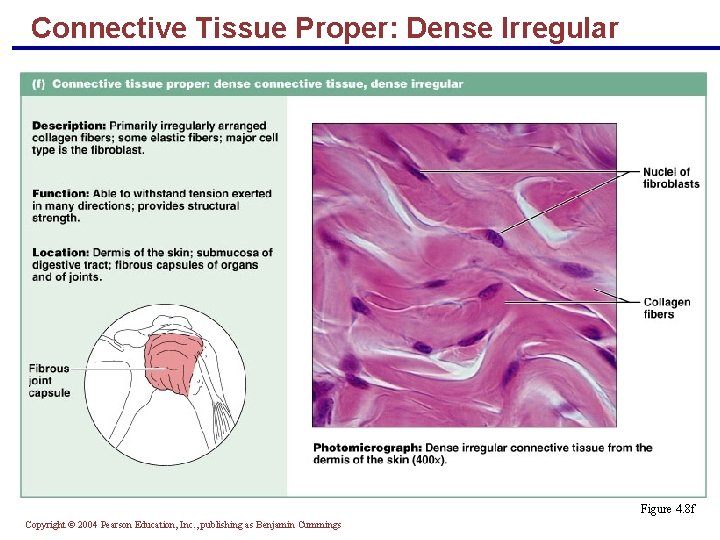 Connective Tissue Proper: Dense Irregular

(f) Connective tissue proper: dense connective tissue, dense irregular

Description: Primarily irregularly arranged collagen fibers; some elastic fibers; major cell type is the fibroblast.

Function: Able to withstand tension exerted in many directions; provides structural strength.

Location: Dermis of the skin; submucosa of digestive tract; fibrous capsules of organs and of joints.

Fibrous joint capsule

Nuclei of fibroblasts

Collagen fibers

Photomicrograph: Dense irregular connective tissue from the dermis of the skin (400x).

Figure 4.8f

Copyright © 2004 Pearson Education, Inc., publishing as Benjamin Cummings